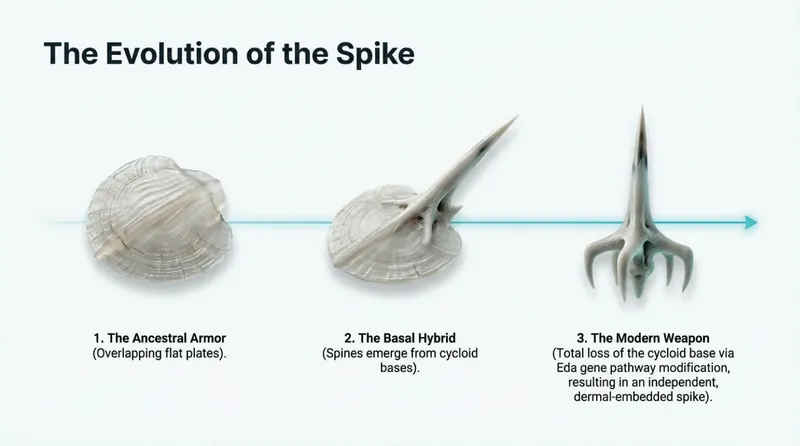 The Evolution of the Spike

1. The Ancestral Armor
(Overlapping flat plates).

2. The Basal Hybrid
(Spines emerge from cycloid bases).

3. The Modern Weapon
(Total loss of the cycloid base via Eda gene pathway modification, resulting in an independent, dermal-embedded spike).